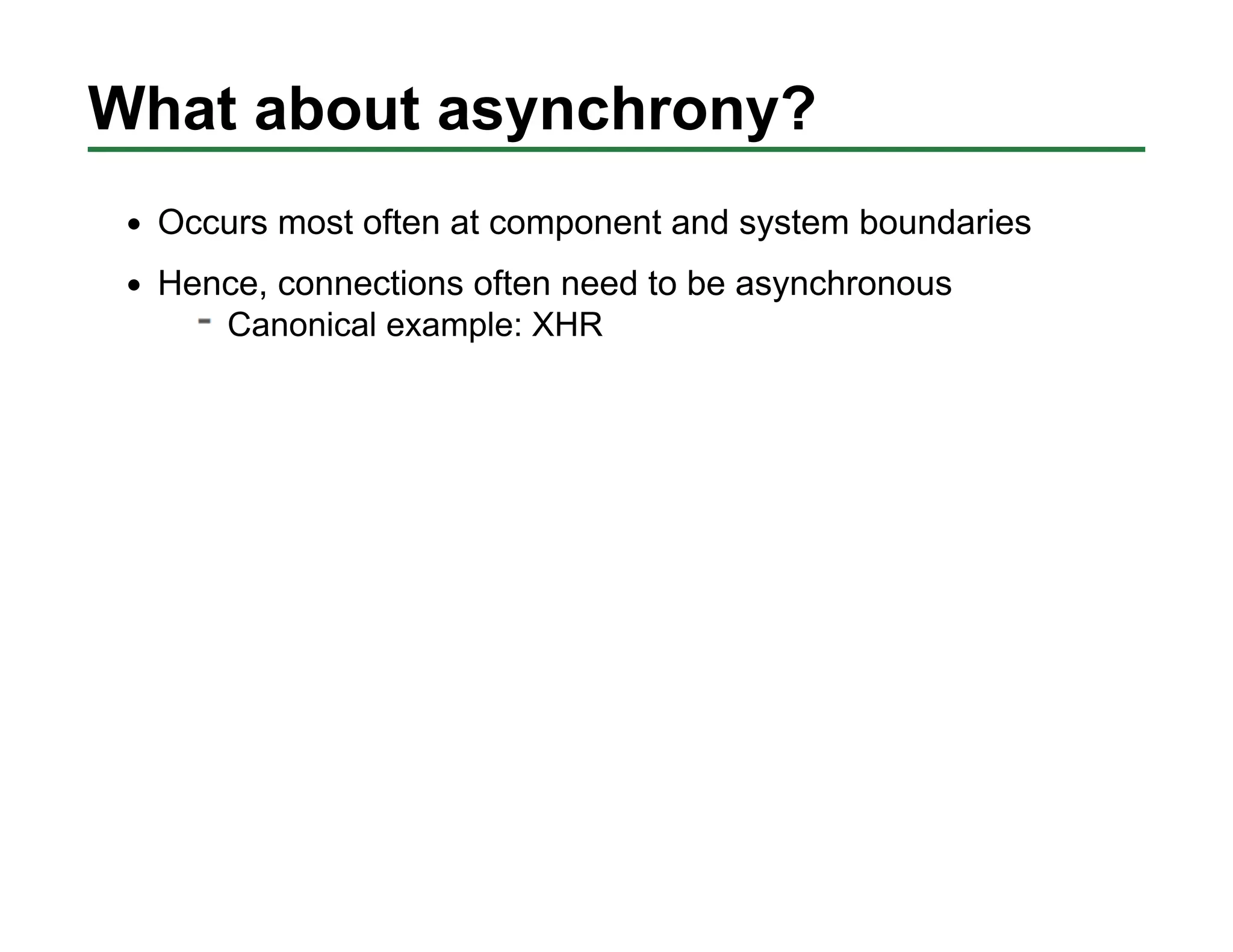 What about asynchrony?

• Occurs most often at component and system boundaries

• Hence, connections often need to be asynchronous
  - Canonical example: XHR